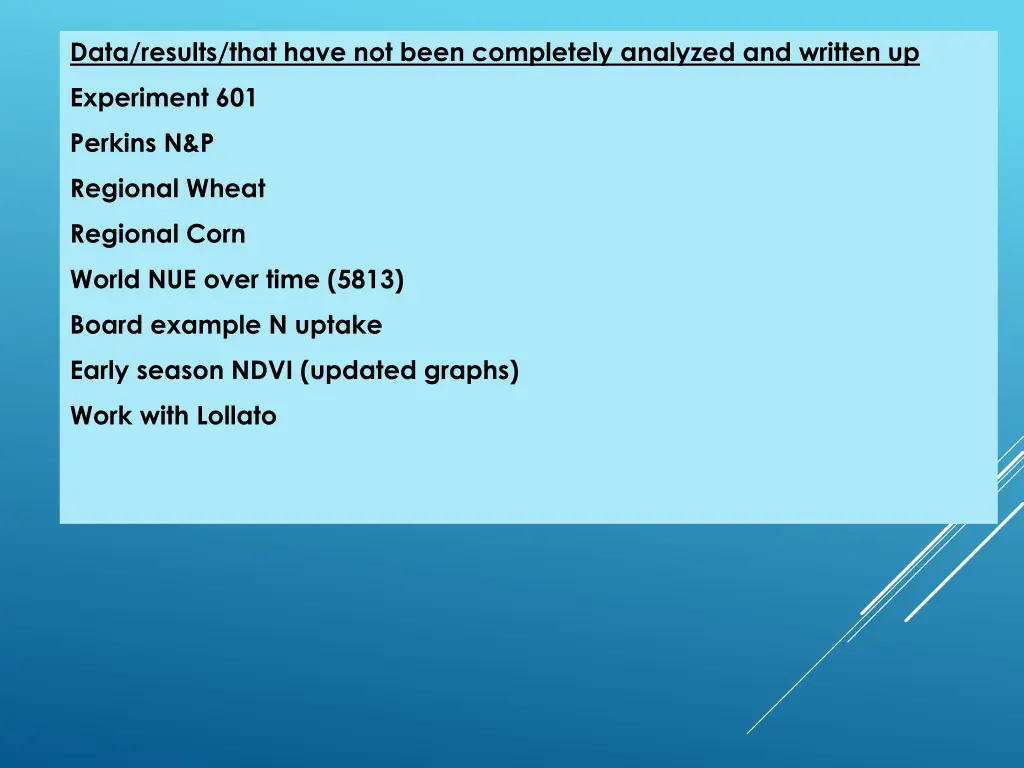 Data/results/that have not been completely analyzed and written up

Experiment 601

Perkins N&P

Regional Wheat

Regional Corn

World NUE over time (5813)

Board example N uptake

Early season NDVI (updated graphs)

Work with Lollato